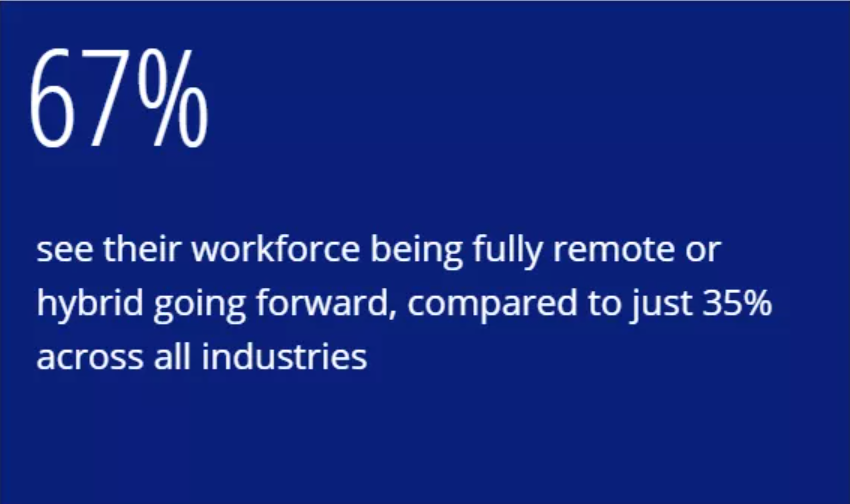 67%

see their workforce being fully remote or hybrid going forward, compared to just 35% across all industries